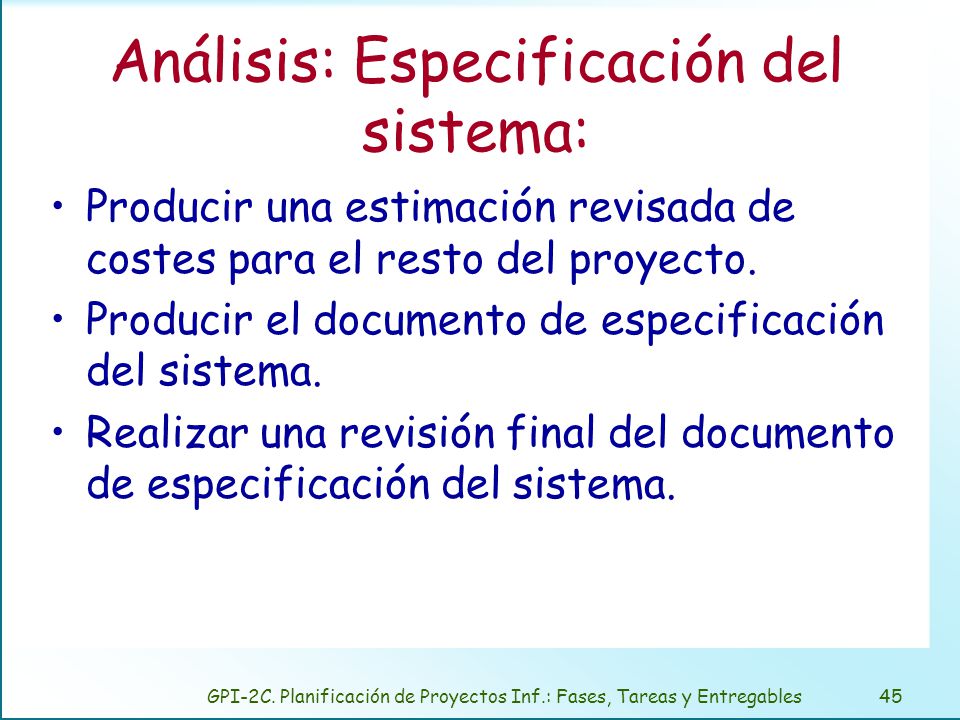 Análisis: Especificación del sistema:

• Producir una estimación revisada de costes para el resto del proyecto.

• Producir el documento de especificación del sistema.

• Realizar una revisión final del documento de especificación del sistema.

GPI-2C. Planificación de Proyectos Inf.: Fases, Tareas y Entregables 45